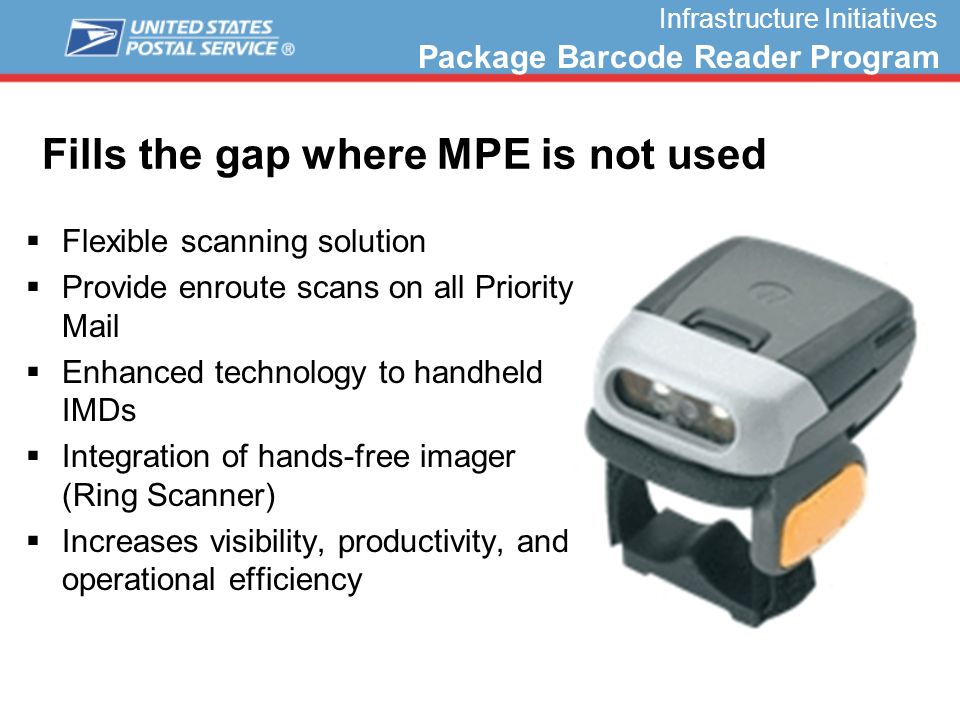 UNITED STATES POSTAL SERVICE ®

Infrastructure Initiatives
Package Barcode Reader Program

Fills the gap where MPE is not used

▪ Flexible scanning solution
▪ Provide enroute scans on all Priority Mail
▪ Enhanced technology to handheld IMDs
▪ Integration of hands-free imager (Ring Scanner)
▪ Increases visibility, productivity, and operational efficiency